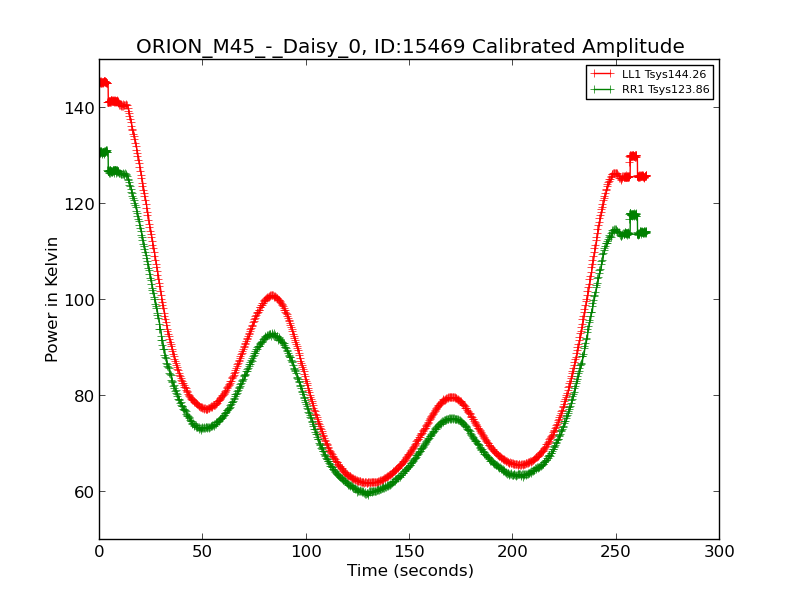 ORION_M45_-_Daisy_0, ID:15469 Calibrated Amplitude

LL1 Tsys144.26
RR1 Tsys123.86

Power in Kelvin

140
120
100
80
60

0 50 100 150 200 250 300

Time (seconds)